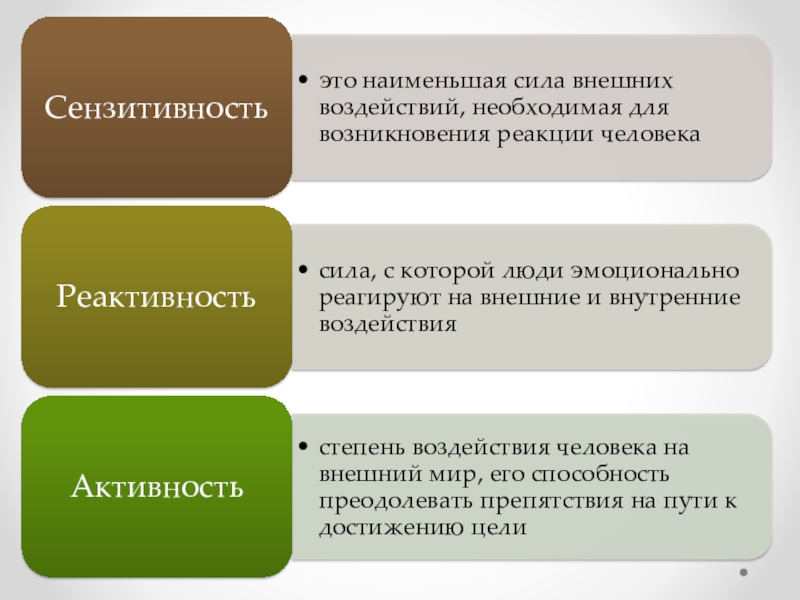 Сензитивность

• это наименьшая сила внешних воздействий, необходимая для возникновения реакции человека

Реактивность

• сила, с которой люди эмоционально реагируют на внешние и внутренние воздействия

Активность

• степень воздействия человека на внешний мир, его способность преодолевать препятствия на пути к достижению цели